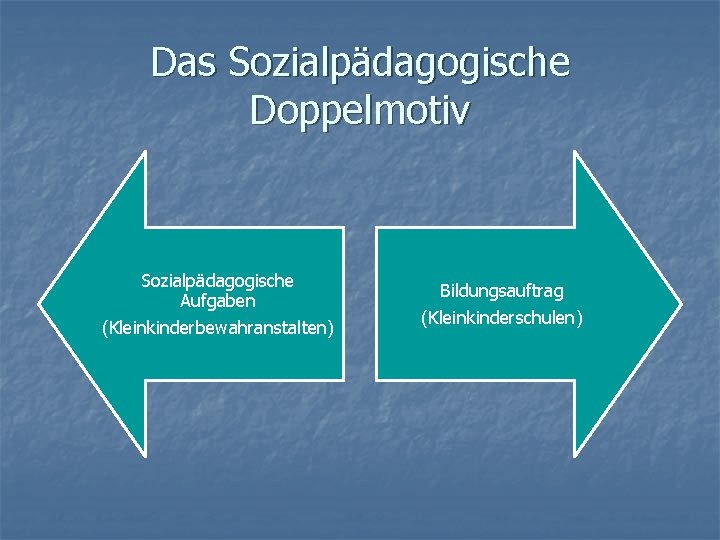 Das Sozialpädagogische Doppelmotiv

Sozialpädagogische Aufgaben
(Kleinkinderbewahranstalten)

Bildungsauftrag
(Kleinkinderschulen)